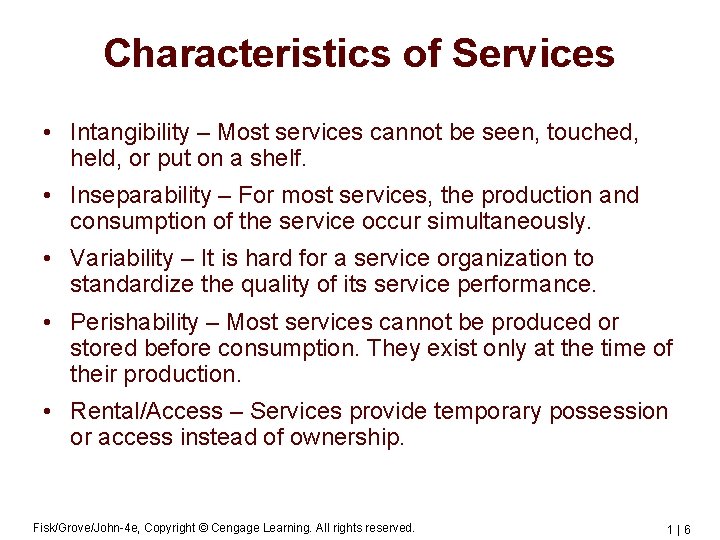 Characteristics of Services

• Intangibility – Most services cannot be seen, touched, held, or put on a shelf.

• Inseparability – For most services, the production and consumption of the service occur simultaneously.

• Variability – It is hard for a service organization to standardize the quality of its service performance.

• Perishability – Most services cannot be produced or stored before consumption. They exist only at the time of their production.

• Rental/Access – Services provide temporary possession or access instead of ownership.

Fisk/Grove/John-4e, Copyright © Cengage Learning. All rights reserved.

1 | 6